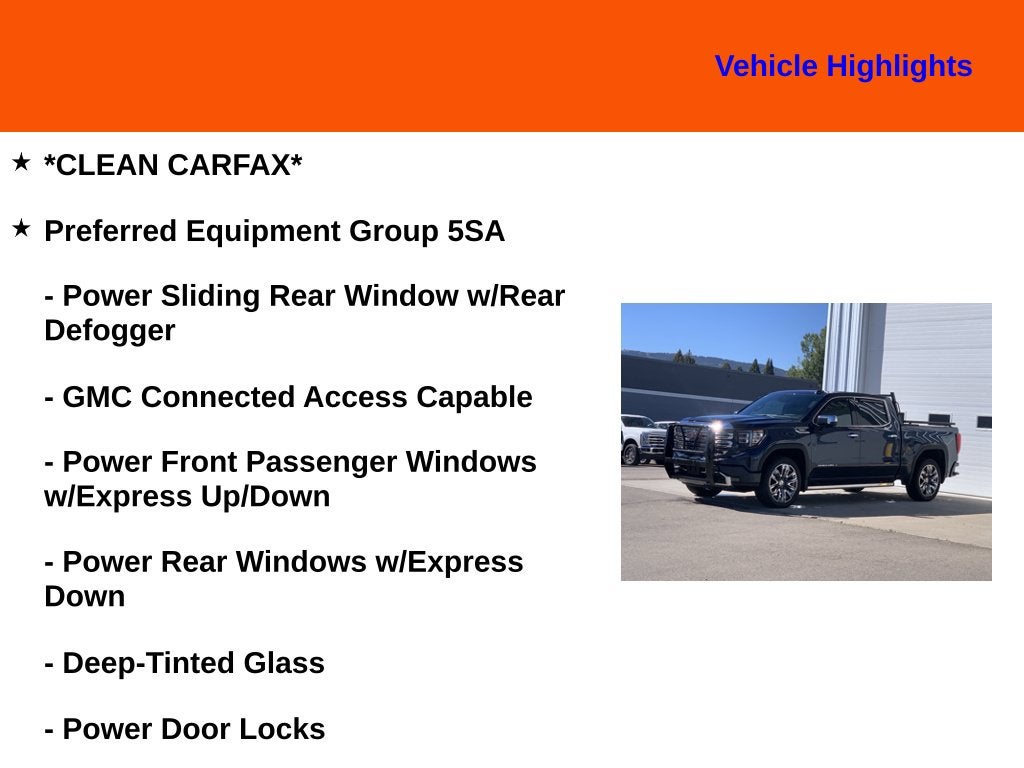 Vehicle Highlights

★ *CLEAN CARFAX*

★ Preferred Equipment Group 5SA

- Power Sliding Rear Window w/Rear Defogger

- GMC Connected Access Capable

- Power Front Passenger Windows w/Express Up/Down

- Power Rear Windows w/Express Down

- Deep-Tinted Glass

- Power Door Locks